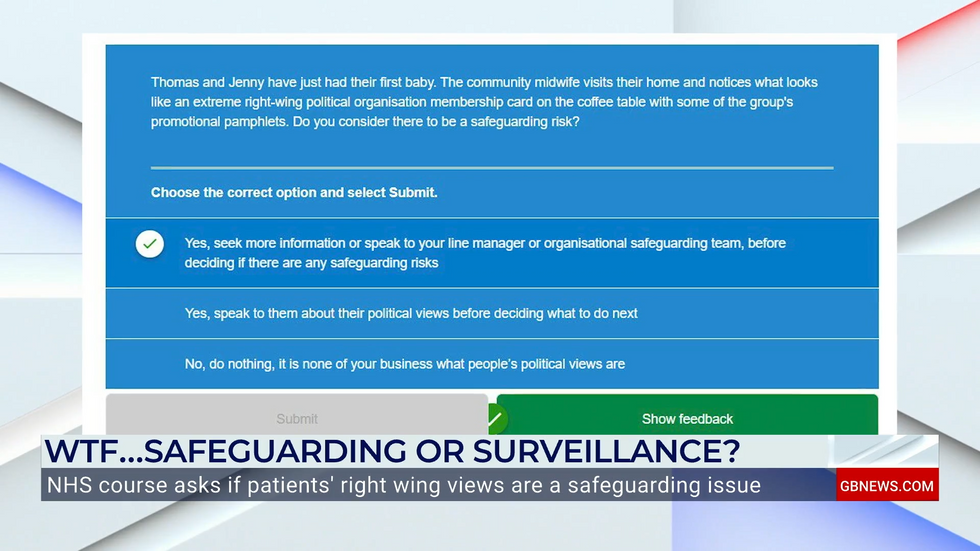 Thomas and Jenny have just had their first baby. The community midwife visits their home and notices what looks like an extreme right-wing political organisation membership card on the coffee table with some of the group's promotional pamphlets. Do you consider there to be a safeguarding risk?

Choose the correct option and select Submit.

Yes, seek more information or speak to your line manager or organisational safeguarding team, before deciding if there are any safeguarding risks

Yes, speak to them about their political views before deciding what to do next

No, do nothing, it is none of your business what people's political views are

Submit

Show feedback

WTF...SAFEGUARDING OR SURVEILLANCE?

NHS course asks if patients' right wing views are a safeguarding issue

GBNEWS.COM